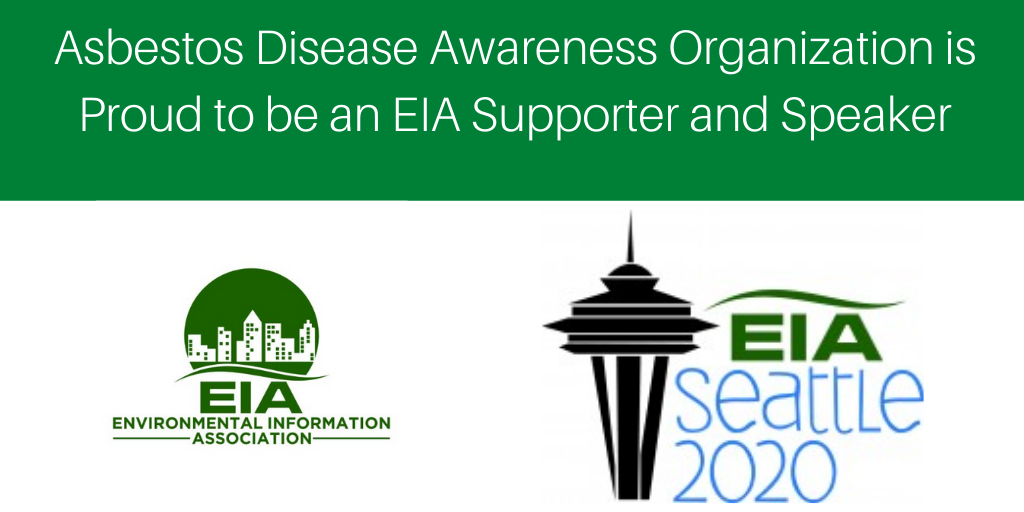 Asbestos Disease Awareness Organization is Proud to be an EIA Supporter and Speaker

EIA
ENVIRONMENTAL INFORMATION
ASSOCIATION

EIA
Seattle
2020